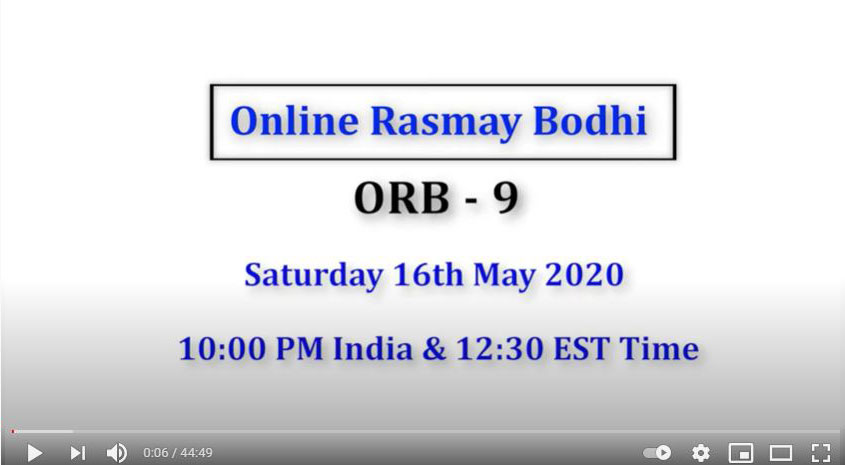 Online Rasmay Bodhi

ORB - 9

Saturday 16th May 2020

10:00 PM India & 12:30 EST Time

0:06 / 44:49